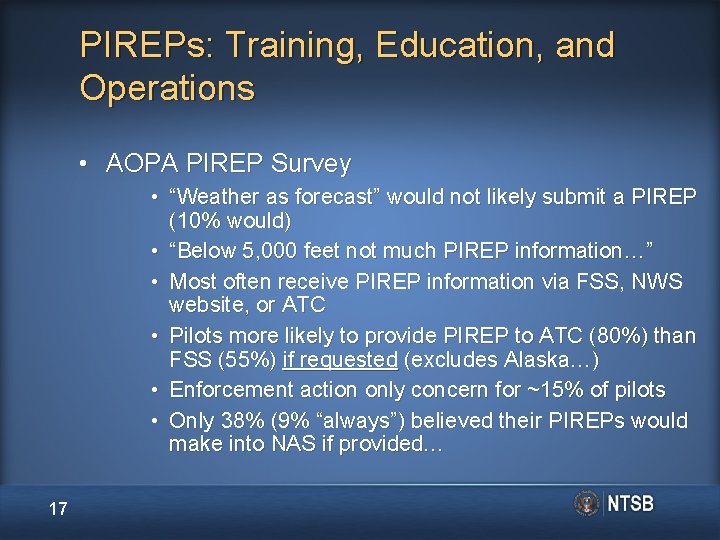 PIREPs: Training, Education, and Operations

• AOPA PIREP Survey
  • “Weather as forecast” would not likely submit a PIREP (10% would)
  • “Below 5,000 feet not much PIREP information…”
  • Most often receive PIREP information via FSS, NWS website, or ATC
  • Pilots more likely to provide PIREP to ATC (80%) than FSS (55%) if requested (excludes Alaska…)
  • Enforcement action only concern for ~15% of pilots
  • Only 38% (9% “always”) believed their PIREPs would make into NAS if provided…

17

NTSB